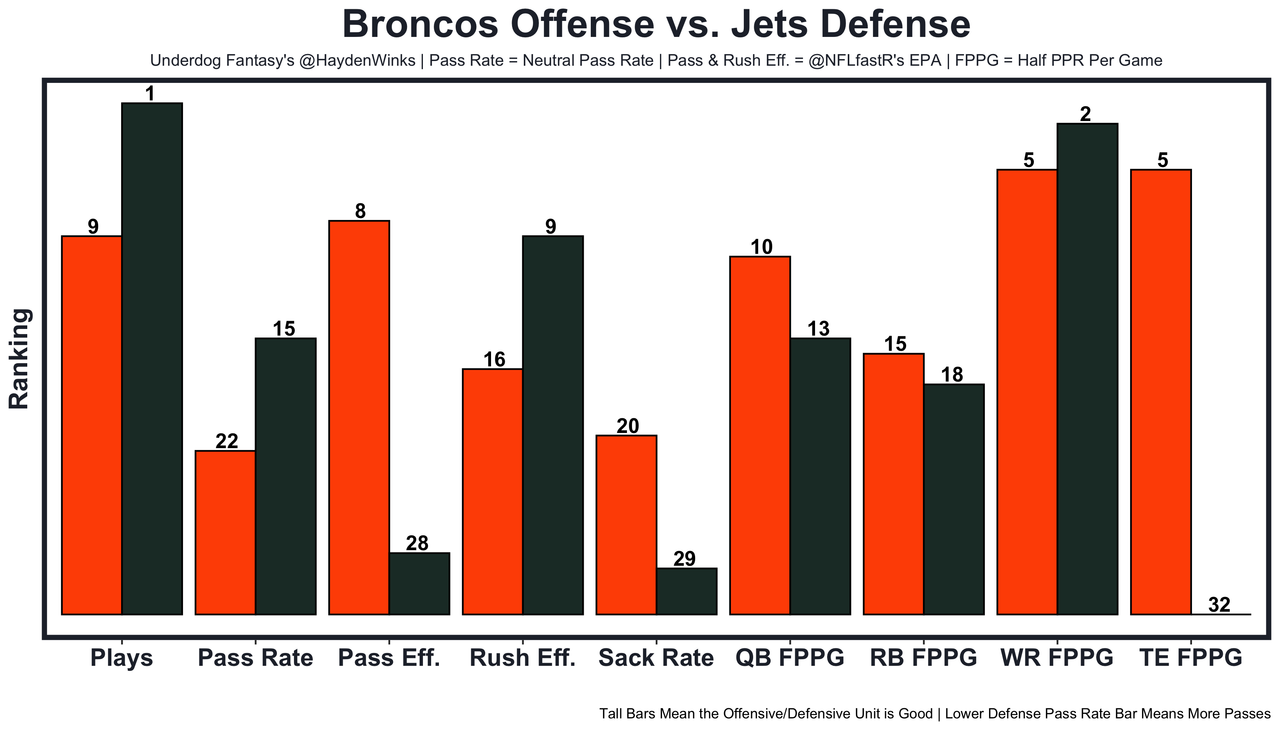 Broncos Offense vs. Jets Defense

Underdog Fantasy's @HaydenWinks | Pass Rate = Neutral Pass Rate | Pass & Rush Eff. = @NFLfastR's EPA | FPPG = Half PPR Per Game

Ranking

9
1
22
15
8
28
16
9
20
29
10
13
15
18
5
2
5
32

Plays
Pass Rate
Pass Eff.
Rush Eff.
Sack Rate
QB FPPG
RB FPPG
WR FPPG
TE FPPG

Tall Bars Mean the Offensive/Defensive Unit is Good | Lower Defense Pass Rate Bar Means More Passes